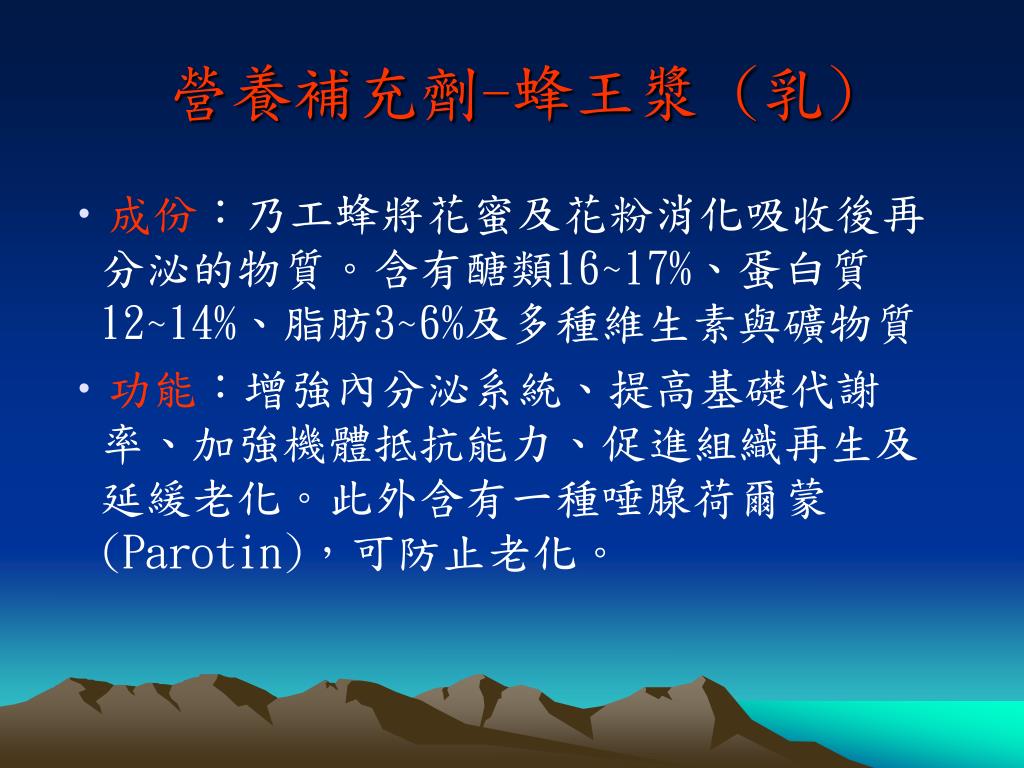 營養補充劑-蜂王漿（乳）

• 成份：乃工蜂將花蜜及花粉消化吸收後再分泌的物質。含有醣類16~17%、蛋白質12~14%、脂肪3~6%及多種維生素與礦物質

• 功能：增強內分泌系統、提高基礎代謝率、加強機體抵抗能力、促進組織再生及延緩老化。此外含有一種唾腺荷爾蒙(Parotin)，可防止老化。